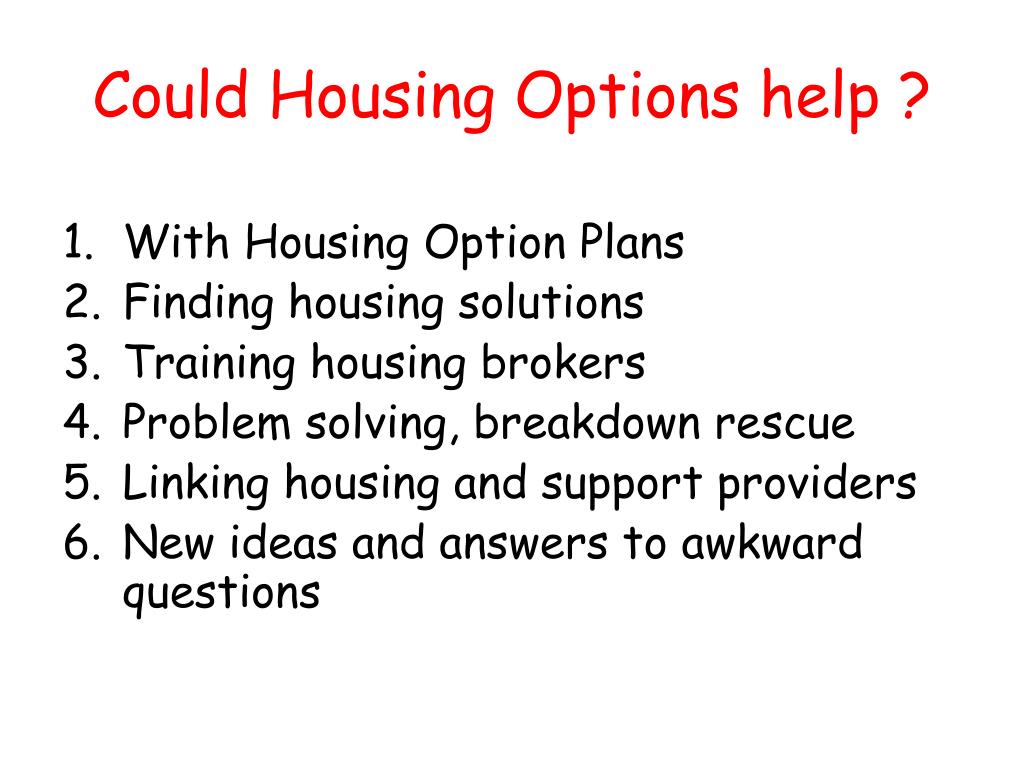 Could Housing Options help ?

1. With Housing Option Plans
2. Finding housing solutions
3. Training housing brokers
4. Problem solving, breakdown rescue
5. Linking housing and support providers
6. New ideas and answers to awkward questions